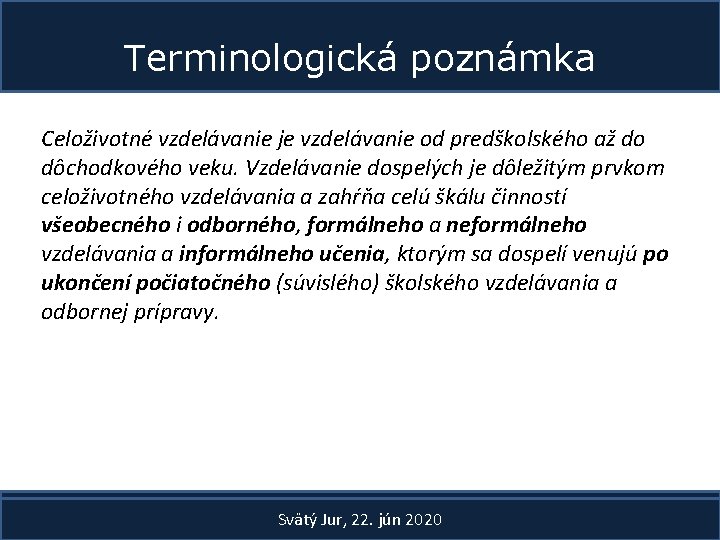 Terminologická poznámka

Celoživotné vzdelávanie je vzdelávanie od predškolského až do dôchodkového veku. Vzdelávanie dospelých je dôležitým prvkom celoživotného vzdelávania a zahŕňa celú škálu činností všeobecného i odborného, formálneho a neformálneho vzdelávania a informálneho učenia, ktorým sa dospelí venujú po ukončení počiatočného (súvislého) školského vzdelávania a odbornej prípravy.

Svätý Jur, 22. jún 2020